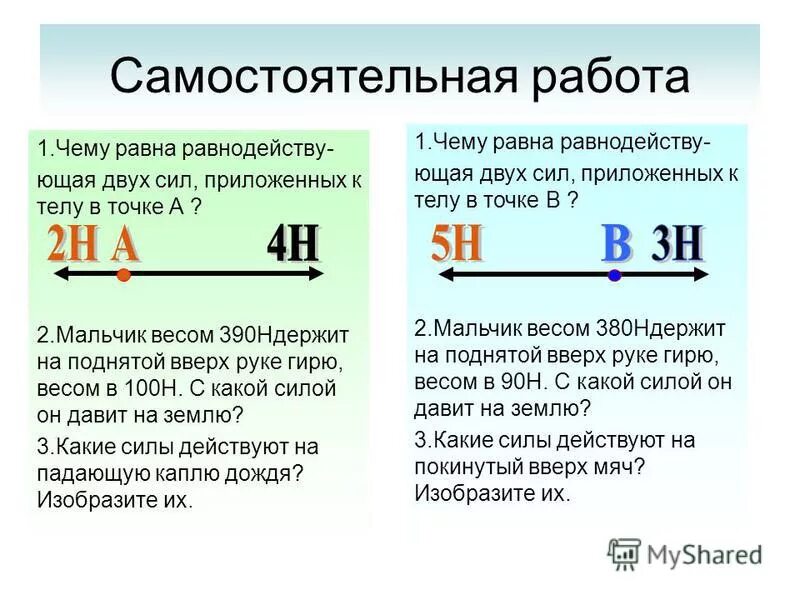 Самостоятельная работа

1.Чему равна равнодействующая двух сил, приложенных к телу в точке А ?

2Н А 4Н

2.Мальчик весом 390Ндержит на поднятой вверх руке гирю, весом в 100Н. С какой силой он давит на землю?

3.Какие силы действуют на падающую каплю дождя? Изобразите их.

1.Чему равна равнодействующая двух сил, приложенных к телу в точке В ?

5Н В 3Н

2.Мальчик весом 380Ндержит на поднятой вверх руке гирю, весом в 90Н. С какой силой он давит на землю?

3.Какие силы действуют на покинутый вверх мяч? Изобразите их.

MyShared